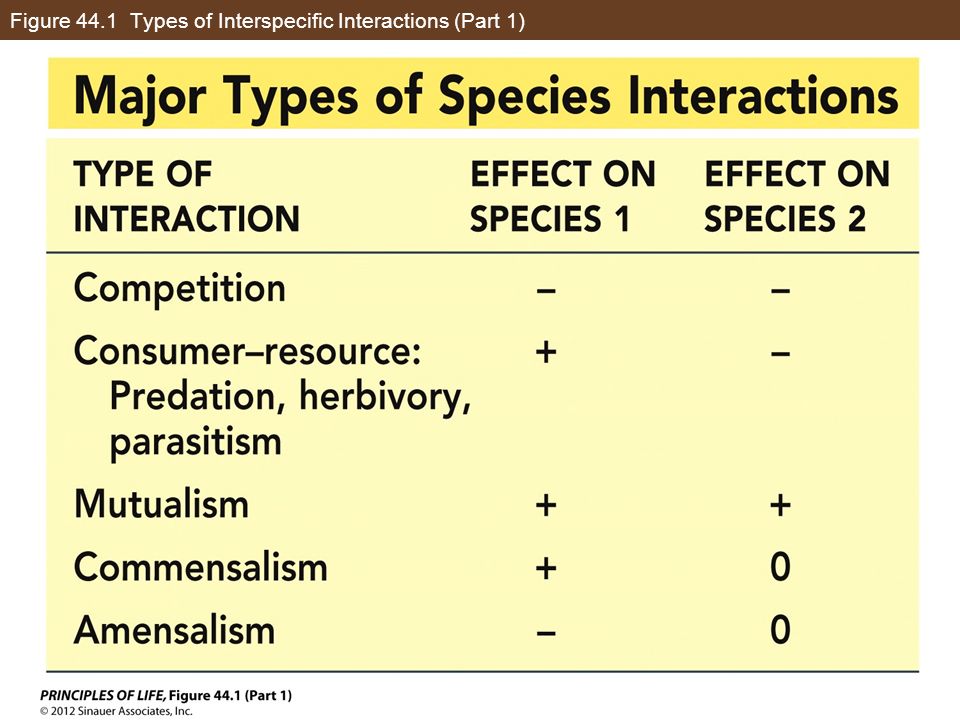 Figure 44.1 Types of Interspecific Interactions (Part 1)

Major Types of Species Interactions

| TYPE OF INTERACTION | EFFECT ON SPECIES 1 | EFFECT ON SPECIES 2 |
|---|---|---|
| Competition | – | – |
| Consumer–resource: Predation, herbivory, parasitism | + | – |
| Mutualism | + | + |
| Commensalism | + | 0 |
| Amensalism | – | 0 |

PRINCIPLES OF LIFE, Figure 44.1 (Part 1)
© 2012 Sinauer Associates, Inc.